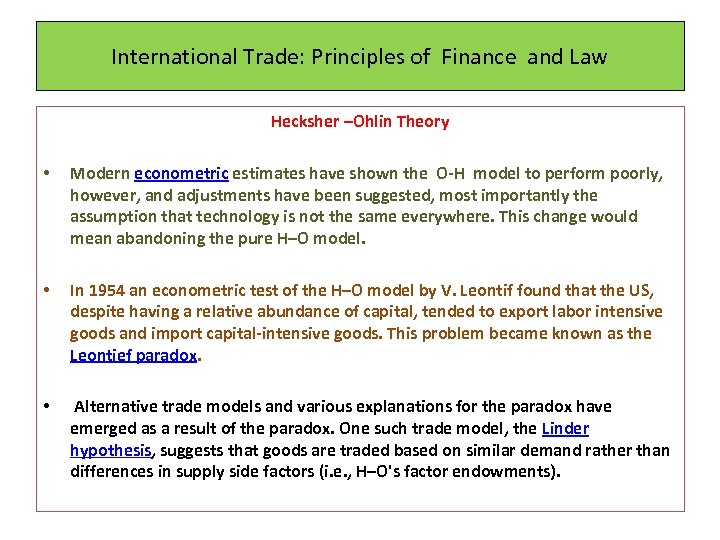 International Trade: Principles of Finance and Law

Hecksher –Ohlin Theory

• Modern econometric estimates have shown the O-H model to perform poorly, however, and adjustments have been suggested, most importantly the assumption that technology is not the same everywhere. This change would mean abandoning the pure H–O model.

• In 1954 an econometric test of the H–O model by V. Leontif found that the US, despite having a relative abundance of capital, tended to export labor intensive goods and import capital-intensive goods. This problem became known as the Leontief paradox.

• Alternative trade models and various explanations for the paradox have emerged as a result of the paradox. One such trade model, the Linder hypothesis, suggests that goods are traded based on similar demand rather than differences in supply side factors (i.e., H–O's factor endowments).